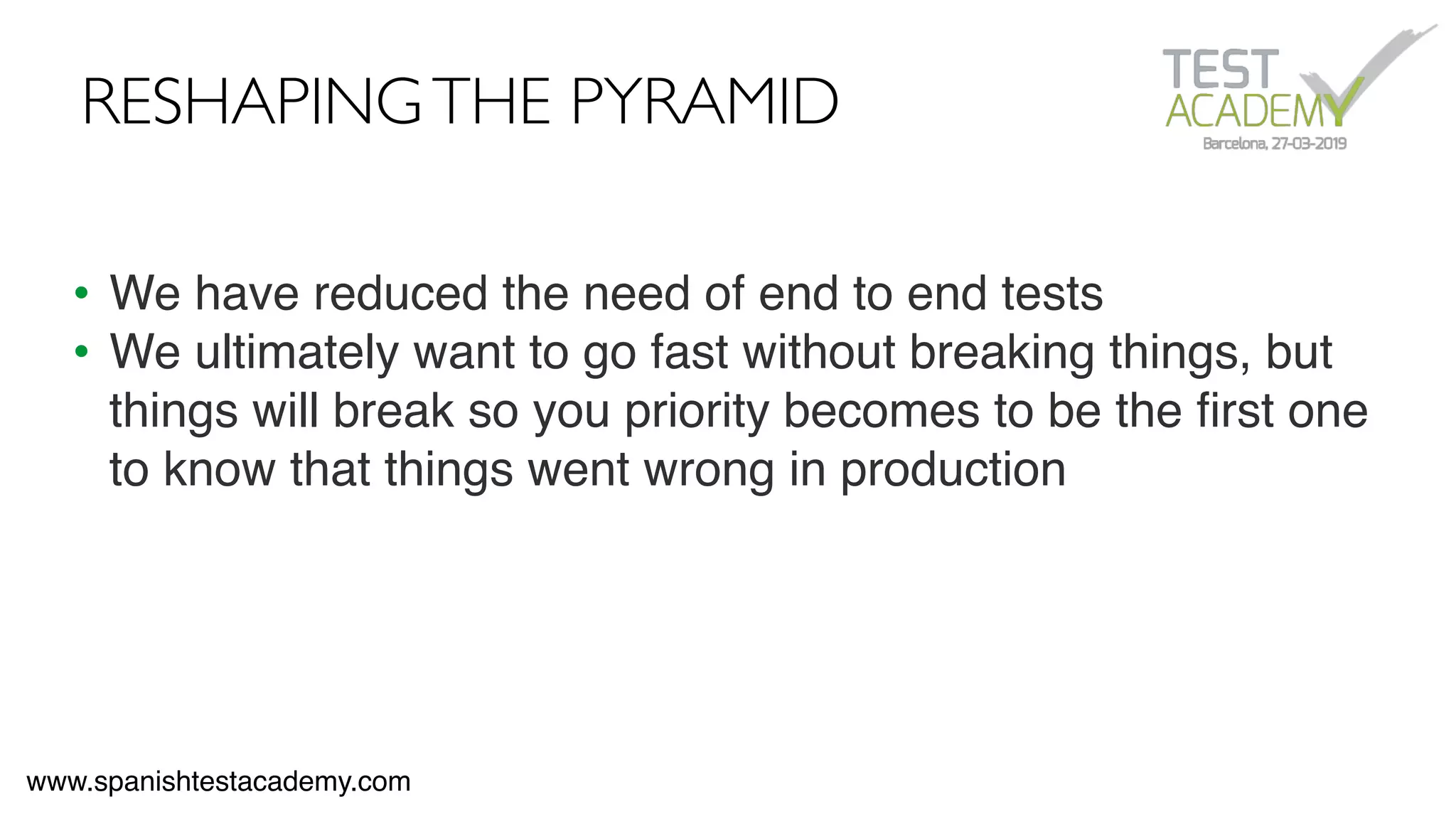 RESHAPING THE PYRAMID

TEST
ACADEMY
Barcelona, 27-03-2019

• We have reduced the need of end to end tests
• We ultimately want to go fast without breaking things, but things will break so you priority becomes to be the first one to know that things went wrong in production

www.spanishtestacademy.com